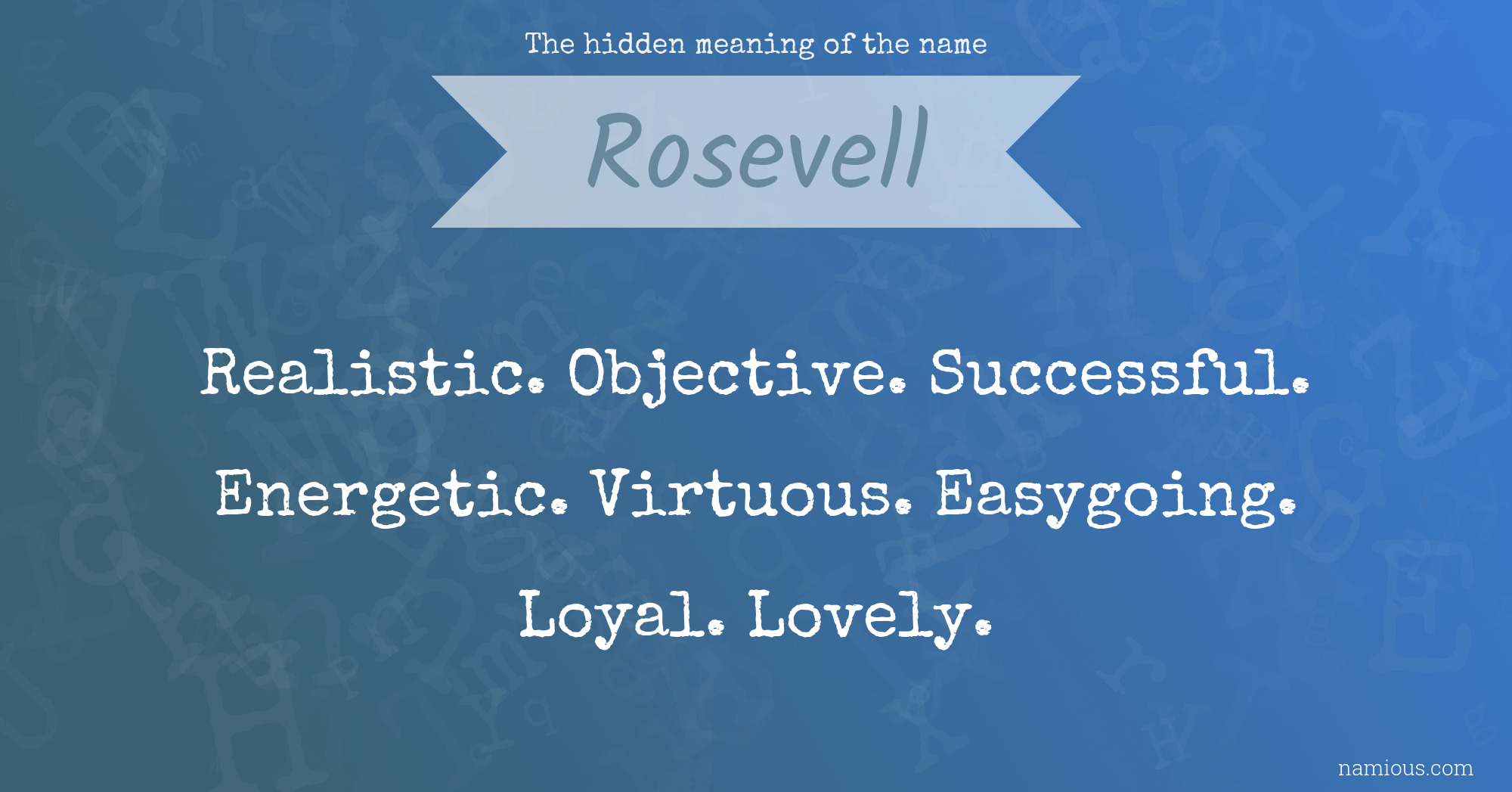 The hidden meaning of the name

Rosevell

Realistic. Objective. Successful. Energetic. Virtuous. Easygoing. Loyal. Lovely.

namious.com